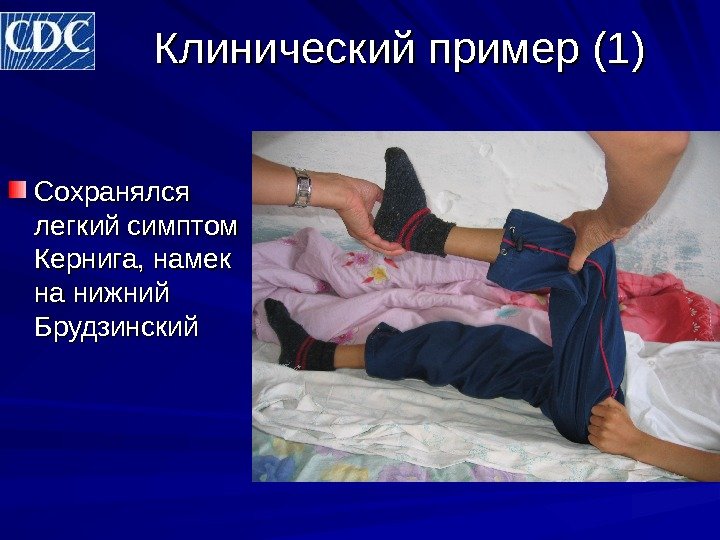 CDC

Клинический пример (1)

Сохранялся легкий симптом Кернига, намек на нижний Брудзинский